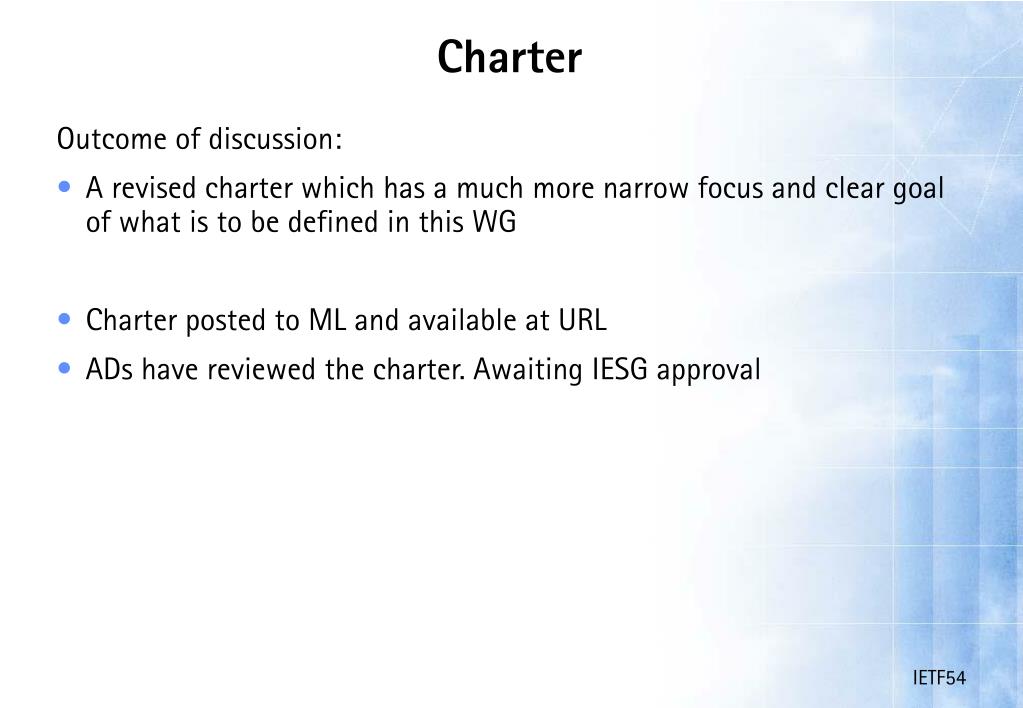 Charter

Outcome of discussion:

• A revised charter which has a much more narrow focus and clear goal of what is to be defined in this WG

• Charter posted to ML and available at URL

• ADs have reviewed the charter. Awaiting IESG approval

IETF54